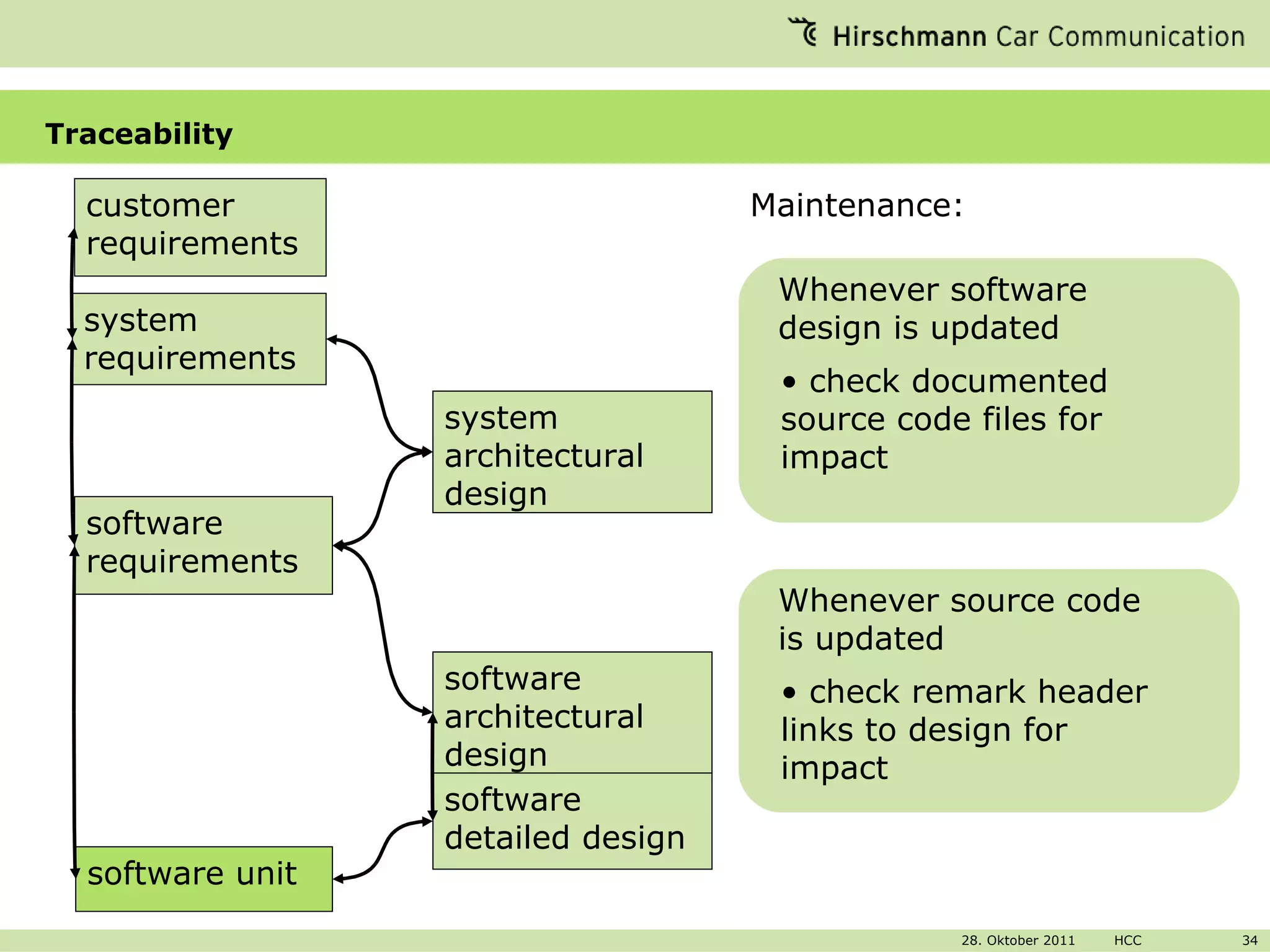 Hirschmann Car Communication

Traceability

customer requirements

system requirements

software requirements

software unit

system architectural design

software architectural design

software detailed design

Maintenance:

Whenever software design is updated

• check documented source code files for impact

Whenever source code is updated

• check remark header links to design for impact

28. Oktober 2011 HCC 34